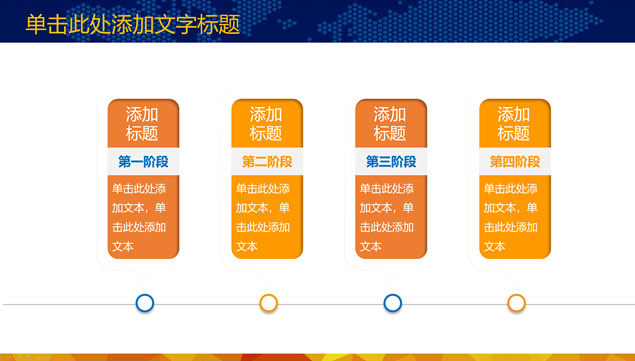 单击此处添加文字标题

添加标题

第一阶段

单击此处添加文本，单击此处添加文本

添加标题

第二阶段

单击此处添加文本，单击此处添加文本

添加标题

第三阶段

单击此处添加文本，单击此处添加文本

添加标题

第四阶段

单击此处添加文本，单击此处添加文本